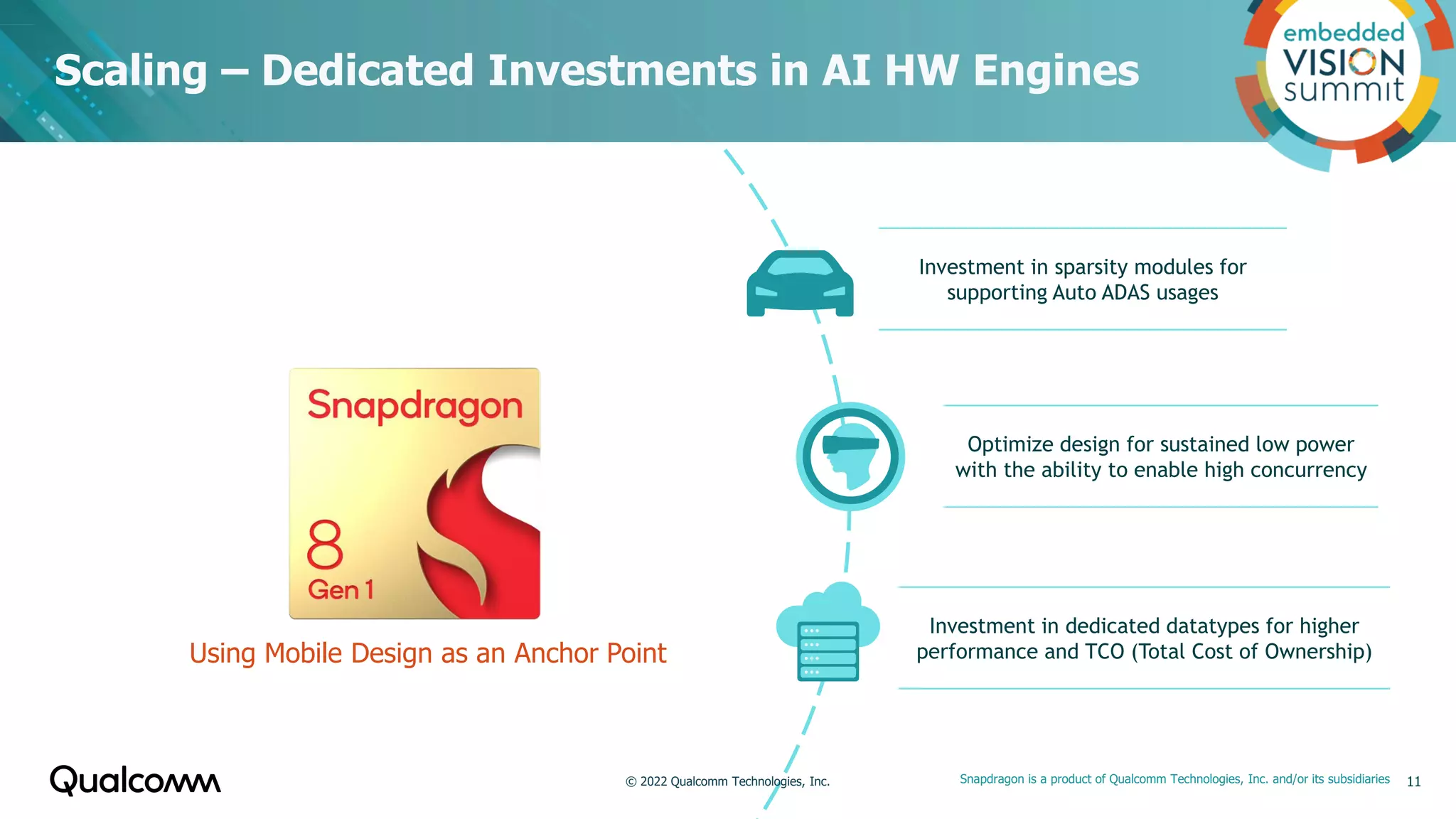 Scaling – Dedicated Investments in AI HW Engines

embedded VISION summit

Snapdragon

8 Gen 1

Using Mobile Design as an Anchor Point

Investment in sparsity modules for supporting Auto ADAS usages

Optimize design for sustained low power with the ability to enable high concurrency

Investment in dedicated datatypes for higher performance and TCO (Total Cost of Ownership)

Qualcomm

© 2022 Qualcomm Technologies, Inc.

Snapdragon is a product of Qualcomm Technologies, Inc. and/or its subsidiaries

11